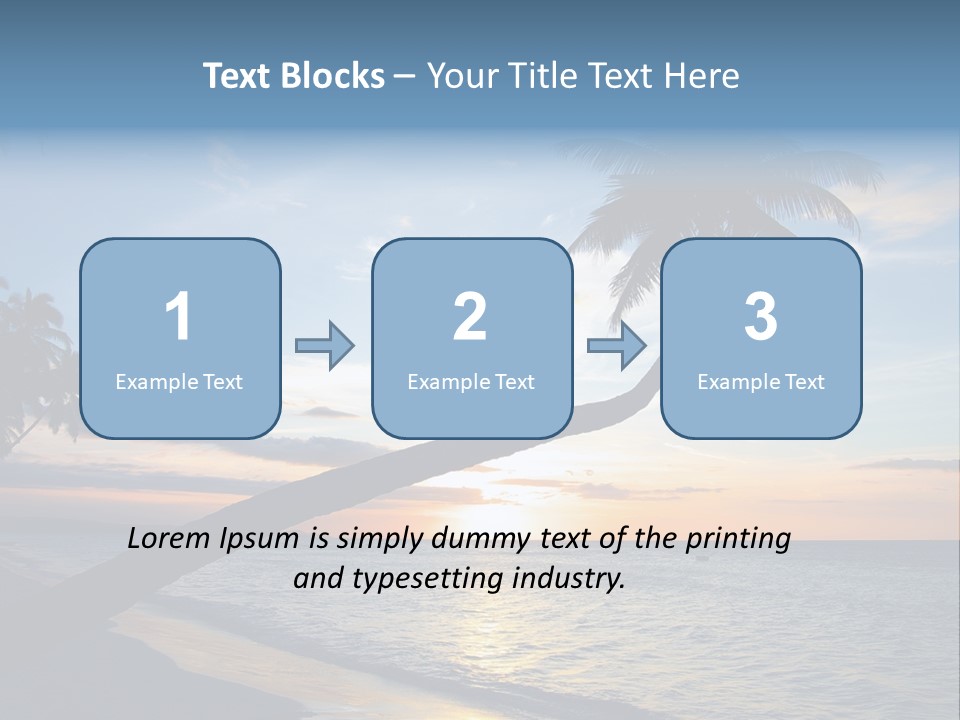 Text Blocks – Your Title Text Here

1
Example Text

2
Example Text

3
Example Text

Lorem Ipsum is simply dummy text of the printing and typesetting industry.